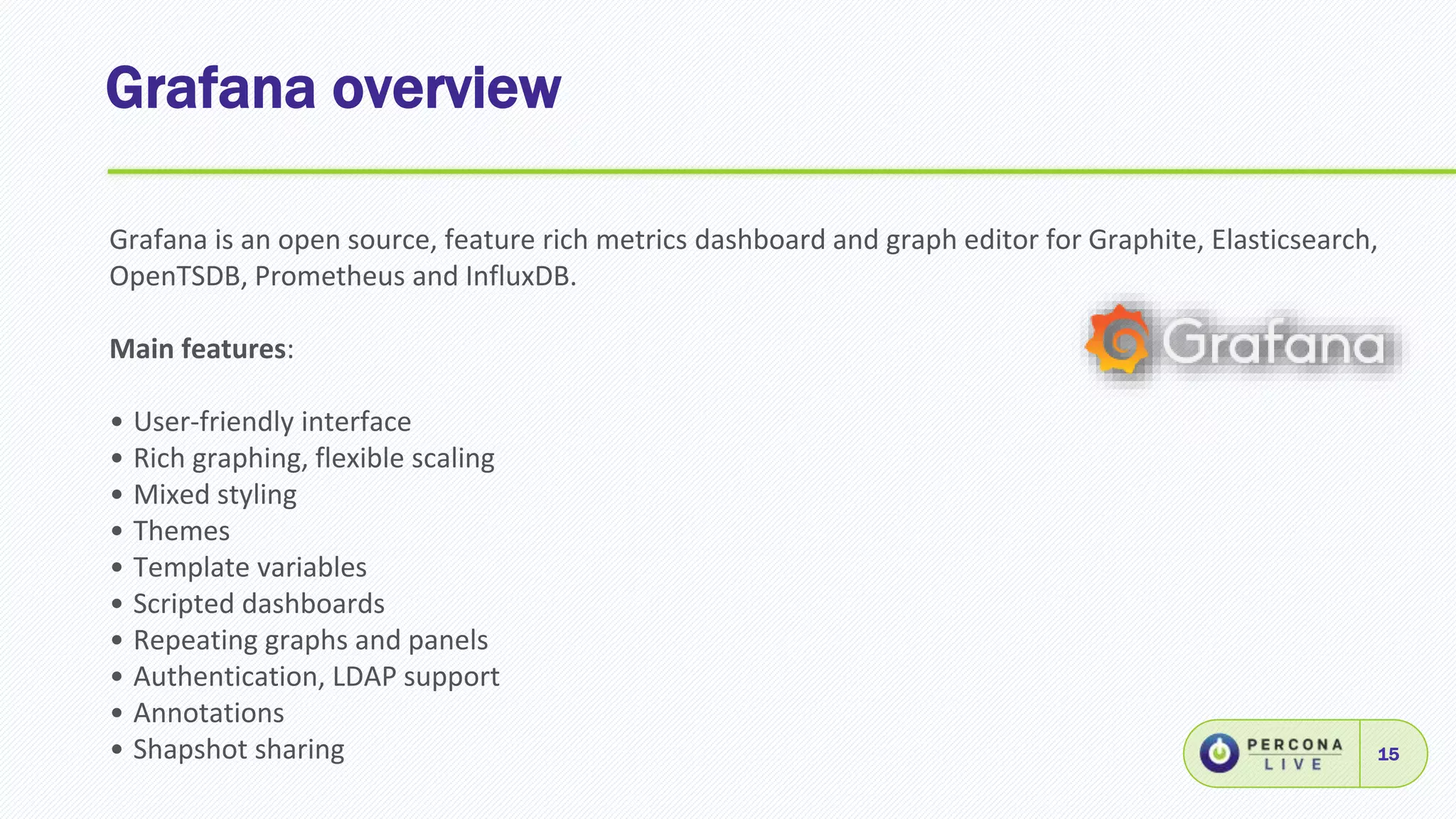 Grafana overview

Grafana is an open source, feature rich metrics dashboard and graph editor for Graphite, Elasticsearch, OpenTSDB, Prometheus and InfluxDB.

Grafana

Main features:

• User-friendly interface
• Rich graphing, flexible scaling
• Mixed styling
• Themes
• Template variables
• Scripted dashboards
• Repeating graphs and panels
• Authentication, LDAP support
• Annotations
• Shapshot sharing

PERCONA LIVE 15